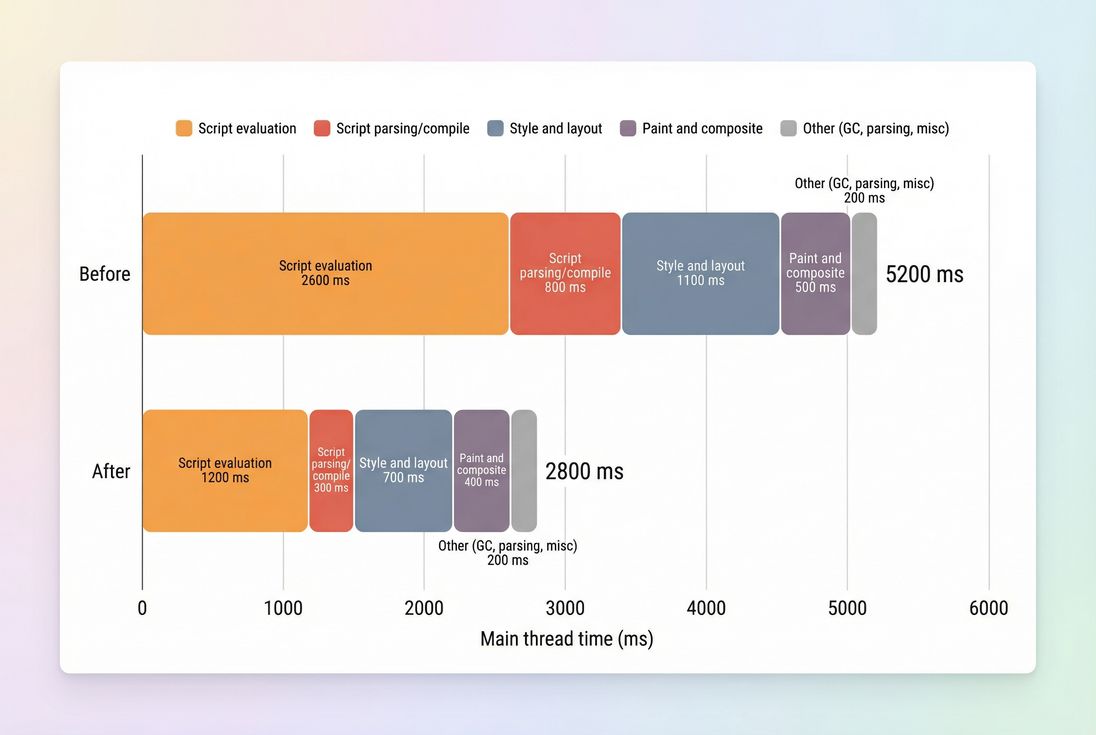 Script evaluation Script parsing/compile Style and layout Paint and composite Other (GC, parsing, misc)

Other (GC, parsing, misc)
200 ms

Before

Script evaluation
2600 ms

Script parsing/compile
800 ms

Style and layout
1100 ms

Paint and composite
500 ms

5200 ms

After

Script evaluation
1200 ms

Script parsing/compile
300 ms

Style and layout
700 ms

Paint and composite
400 ms

2800 ms

Other (GC, parsing, misc)
200 ms

0 1000 2000 3000 4000 5000 6000

Main thread time (ms)